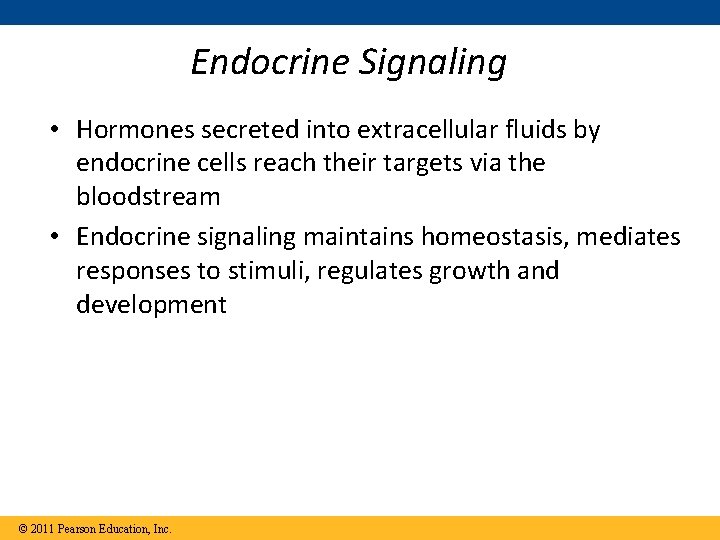 Endocrine Signaling

• Hormones secreted into extracellular fluids by endocrine cells reach their targets via the bloodstream

• Endocrine signaling maintains homeostasis, mediates responses to stimuli, regulates growth and development

© 2011 Pearson Education, Inc.